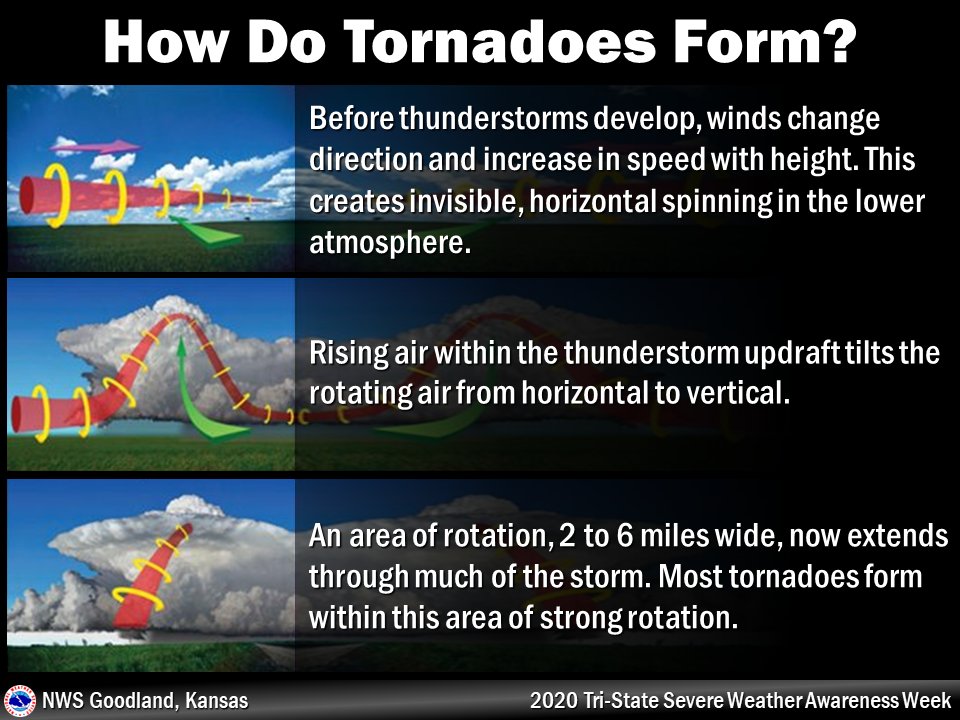 How Do Tornadoes Form?

Before thunderstorms develop, winds change direction and increase in speed with height. This creates invisible, horizontal spinning in the lower atmosphere.

Rising air within the thunderstorm updraft tilts the rotating air from horizontal to vertical.

An area of rotation, 2 to 6 miles wide, now extends through much of the storm. Most tornadoes form within this area of strong rotation.

NWS Goodland, Kansas

2020 Tri-State Severe Weather Awareness Week